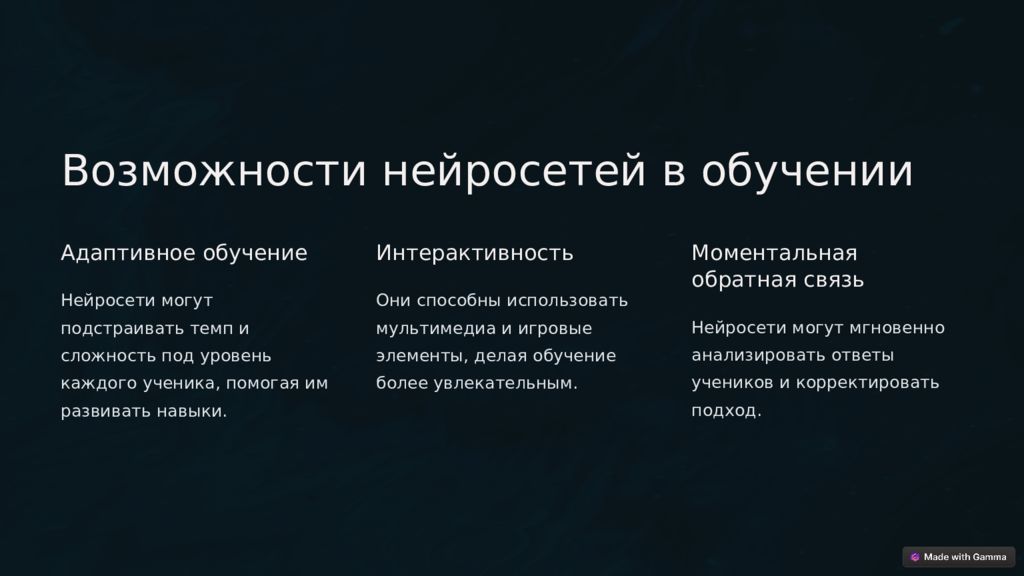 Возможности нейросетей в обучении

Адаптивное обучение

Нейросети могут подстраивать темп и сложность под уровень каждого ученика, помогая им развивать навыки.

Интерактивность

Они способны использовать мультимедиа и игровые элементы, делая обучение более увлекательным.

Моментальная обратная связь

Нейросети могут мгновенно анализировать ответы учеников и корректировать подход.

Made with Gamma